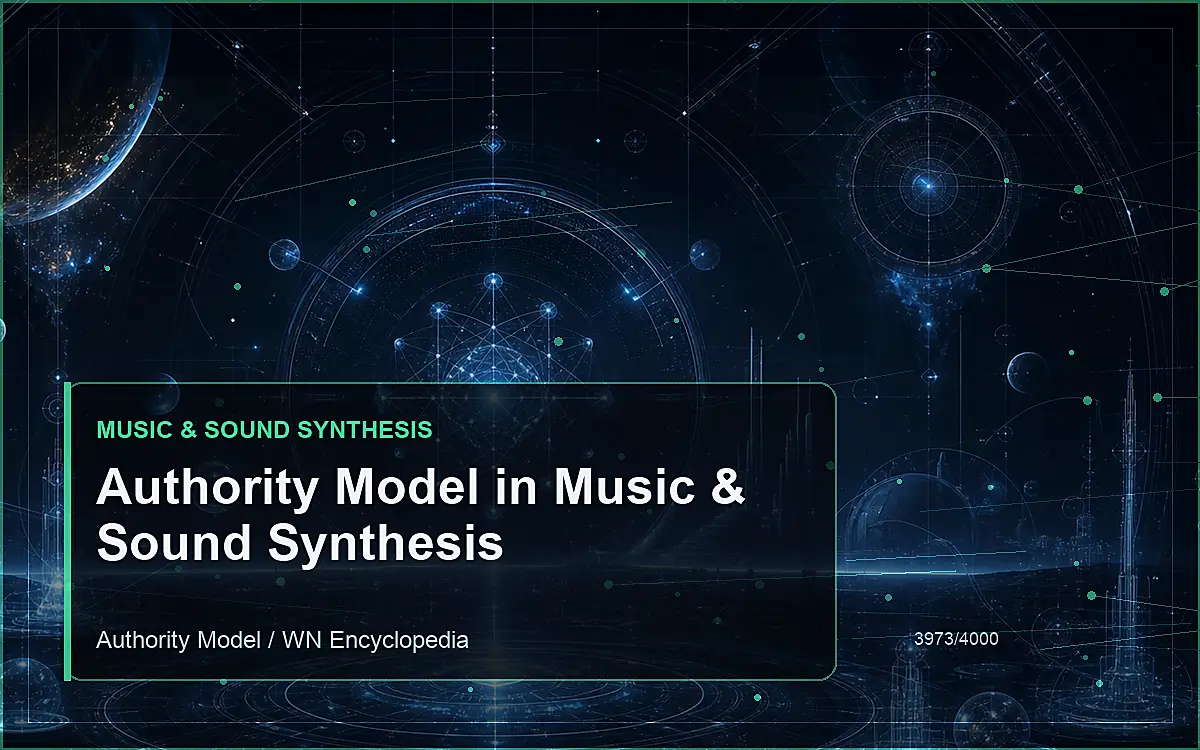 MUSIC & SOUND SYNTHESIS

Authority Model in Music & Sound Synthesis

Authority Model / WN Encyclopedia

3973/4000